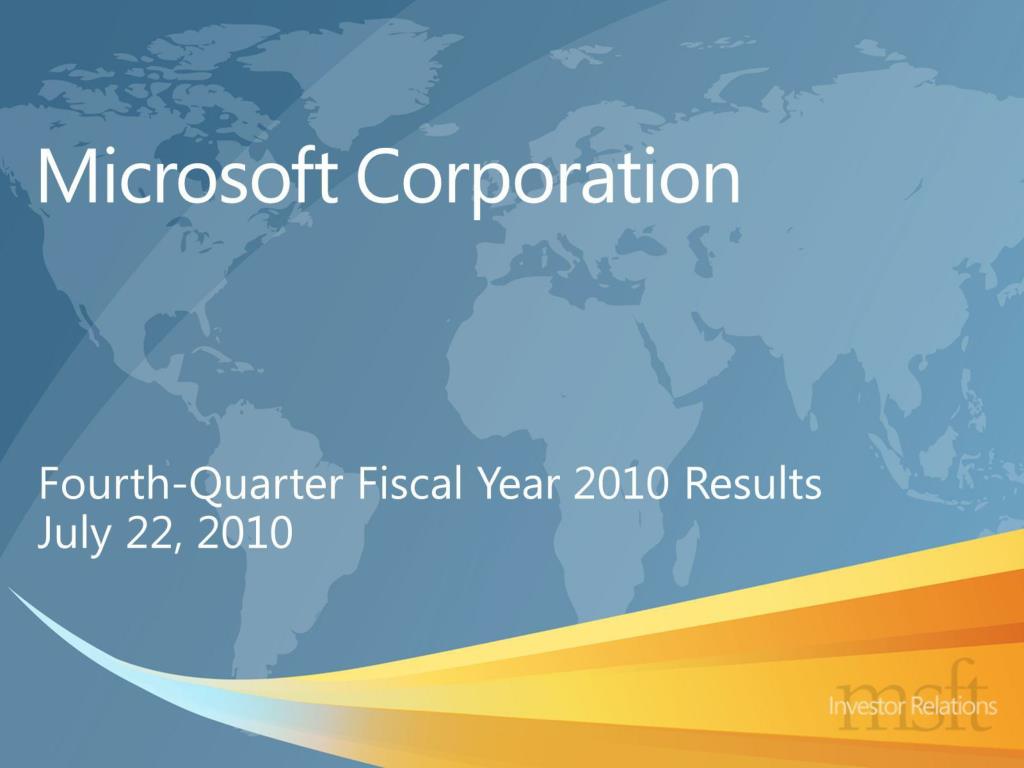 Microsoft Corporation

Fourth-Quarter Fiscal Year 2010 Results
July 22, 2010

msft
Investor Relations